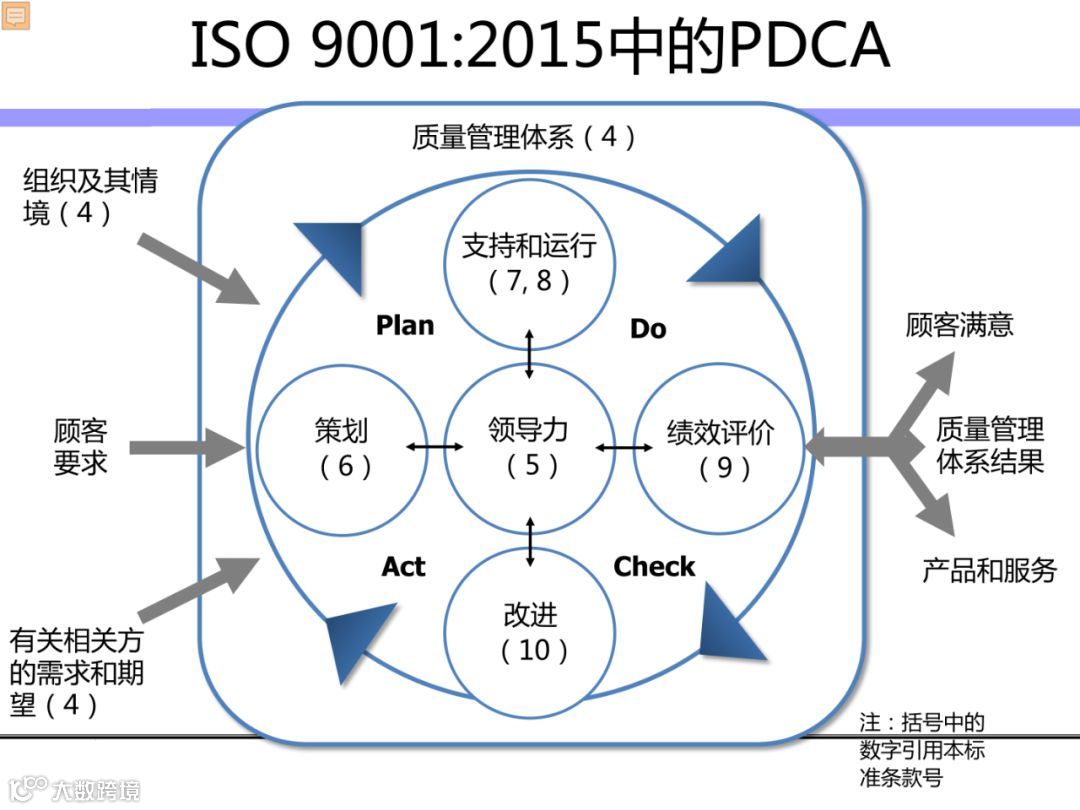 ISO 9001:2015中的PDCA

质量管理体系（4）

组织及其情境（4）

顾客要求

有关相关方的需求和期望（4）

支持和运行（7, 8）

Plan

Do

策划（6）

领导力（5）

绩效评价（9）

Act

Check

改进（10）

顾客满意

质量管理体系结果

产品和服务

注：括号中的数字引用本标准条款号

大数跨境